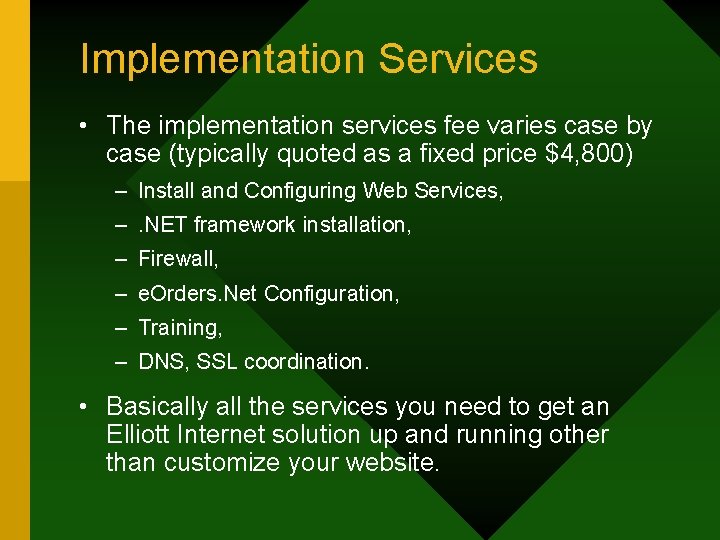 Implementation Services

• The implementation services fee varies case by case (typically quoted as a fixed price \$4,800)

– Install and Configuring Web Services,
– .NET framework installation,
– Firewall,
– eOrders.Net Configuration,
– Training,
– DNS, SSL coordination.

• Basically all the services you need to get an Elliott Internet solution up and running other than customize your website.